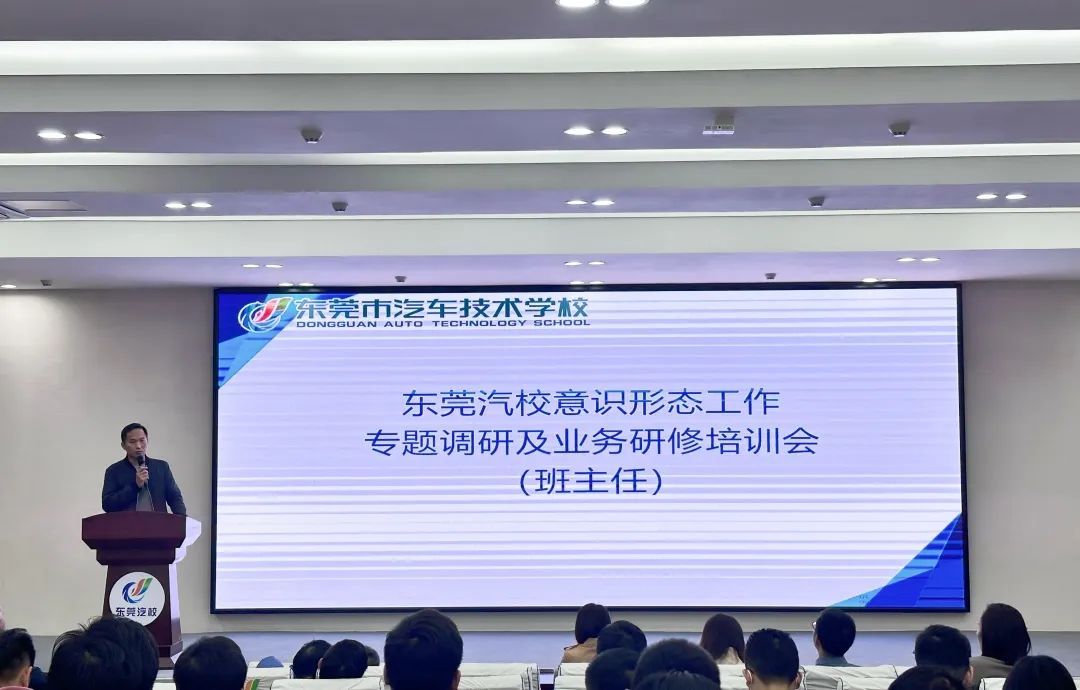 东莞市汽车技术学校
DONGGUAN AUTO TECHNOLOGY SCHOOL

东莞汽校意识形态工作
专题调研及业务研修培训会
（班主任）

东莞汽校